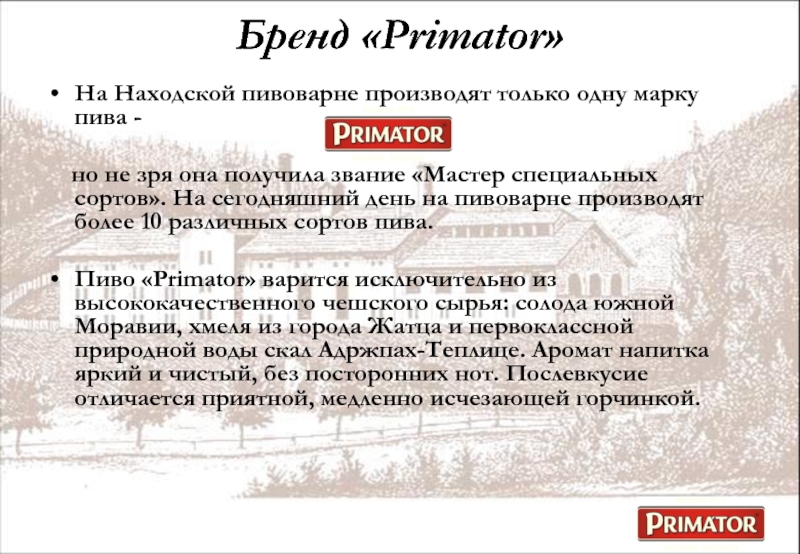 Бренд «Primator»

• На Находской пивоварне производят только одну марку пива -

PRIMATOR

но не зря она получила звание «Мастер специальных сортов». На сегодняшний день на пивоварне производят более 10 различных сортов пива.

• Пиво «Primator» варится исключительно из высококачественного чешского сырья: солода южной Моравии, хмеля из города Жатца и первоклассной природной воды скал Адржпах-Теплице. Аромат напитка яркий и чистый, без посторонних нот. Послевкусие отличается приятной, медленно исчезающей горчинкой.

PRIMATOR